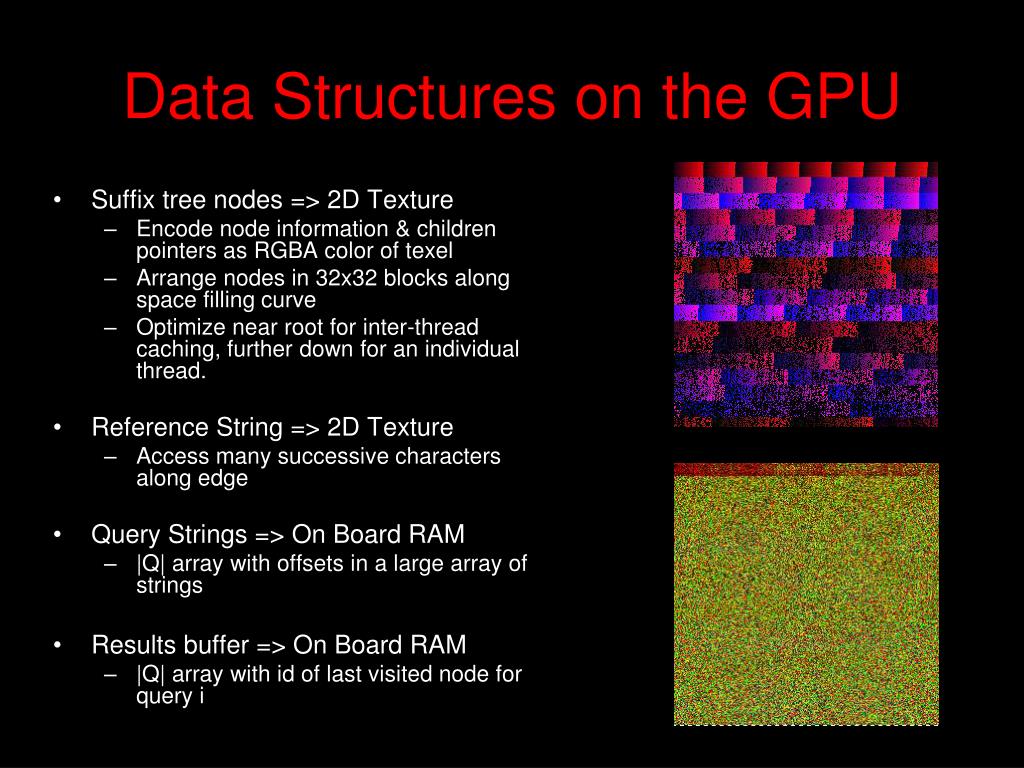 Data Structures on the GPU

• Suffix tree nodes => 2D Texture
– Encode node information & children pointers as RGBA color of texel
– Arrange nodes in 32x32 blocks along space filling curve
– Optimize near root for inter-thread caching, further down for an individual thread.

• Reference String => 2D Texture
– Access many successive characters along edge

• Query Strings => On Board RAM
– |Q| array with offsets in a large array of strings

• Results buffer => On Board RAM
– |Q| array with id of last visited node for query i